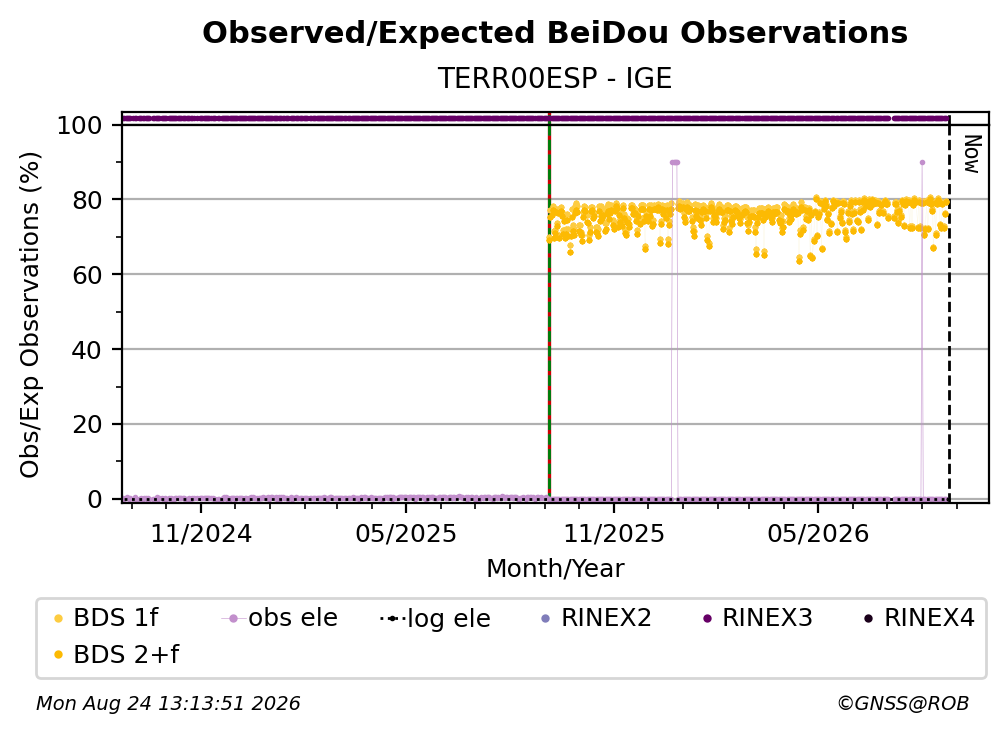 Observed/Expected BeiDou Observations
TERR00ESP - IGE

Obs/Exp Observations (%)
100
80
60
40
20
0

Now

11/2024
05/2025
11/2025
05/2026
Month/Year

BDS 1f
obs ele
log ele
RINEX2
RINEX3
RINEX4
BDS 2+f

Mon Aug 24 13:13:51 2026
©GNSS@ROB